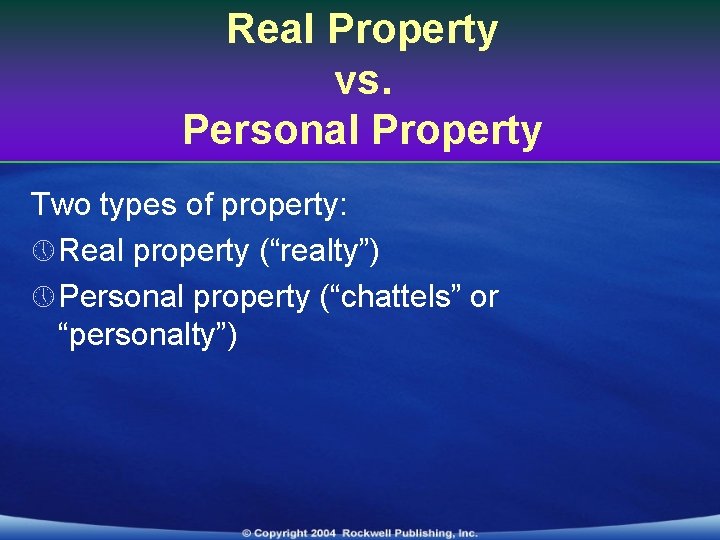 Real Property
vs.
Personal Property

Two types of property:

Real property (“realty”)

Personal property (“chattels” or “personalty”)

© Copyright 2004 Rockwell Publishing, Inc.